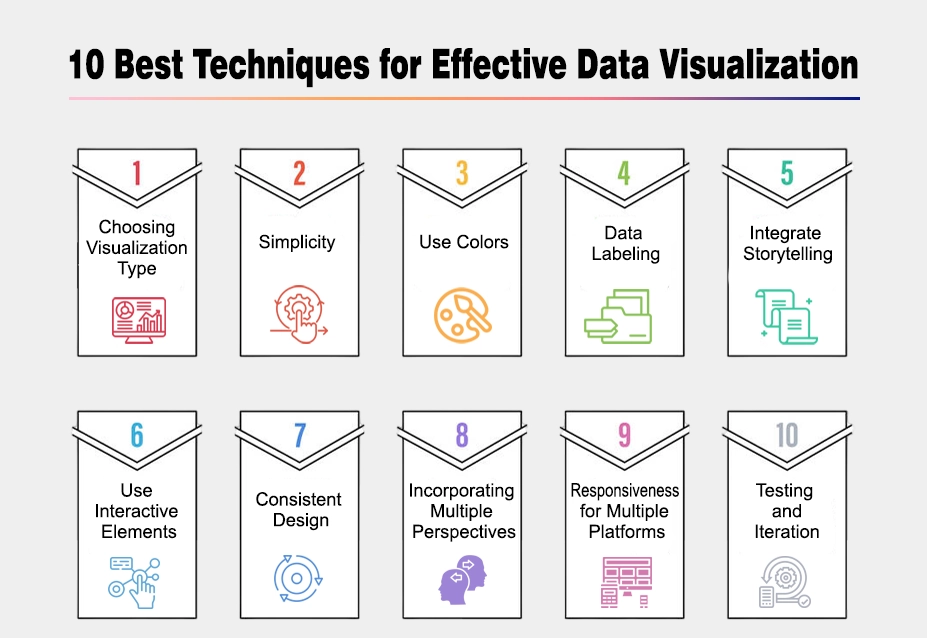 10 Best Techniques for Effective Data Visualization

1
Choosing Visualization Type

2
Simplicity

3
Use Colors

4
Data Labeling

5
Integrate Storytelling

6
Use Interactive Elements

7
Consistent Design

8
Incorporating Multiple Perspectives

9
Responsiveness for Multiple Platforms

10
Testing and Iteration